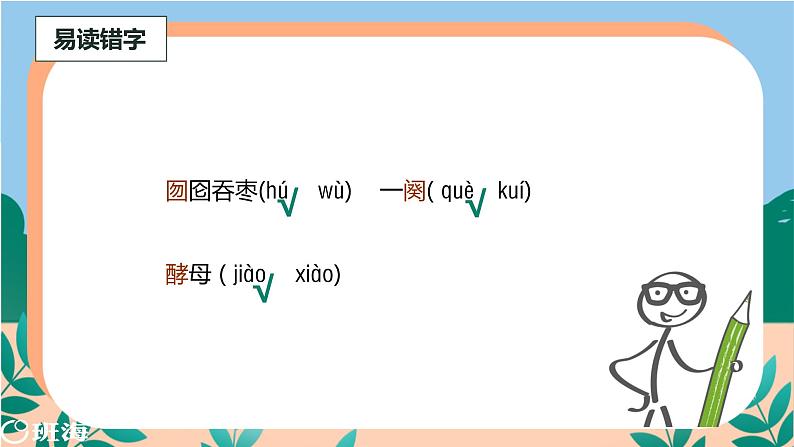 易读错字

囫囵吞枣(hú √ wù)　一阕( què √ kuí)

酵母 ( jiào √ xiào)

班海